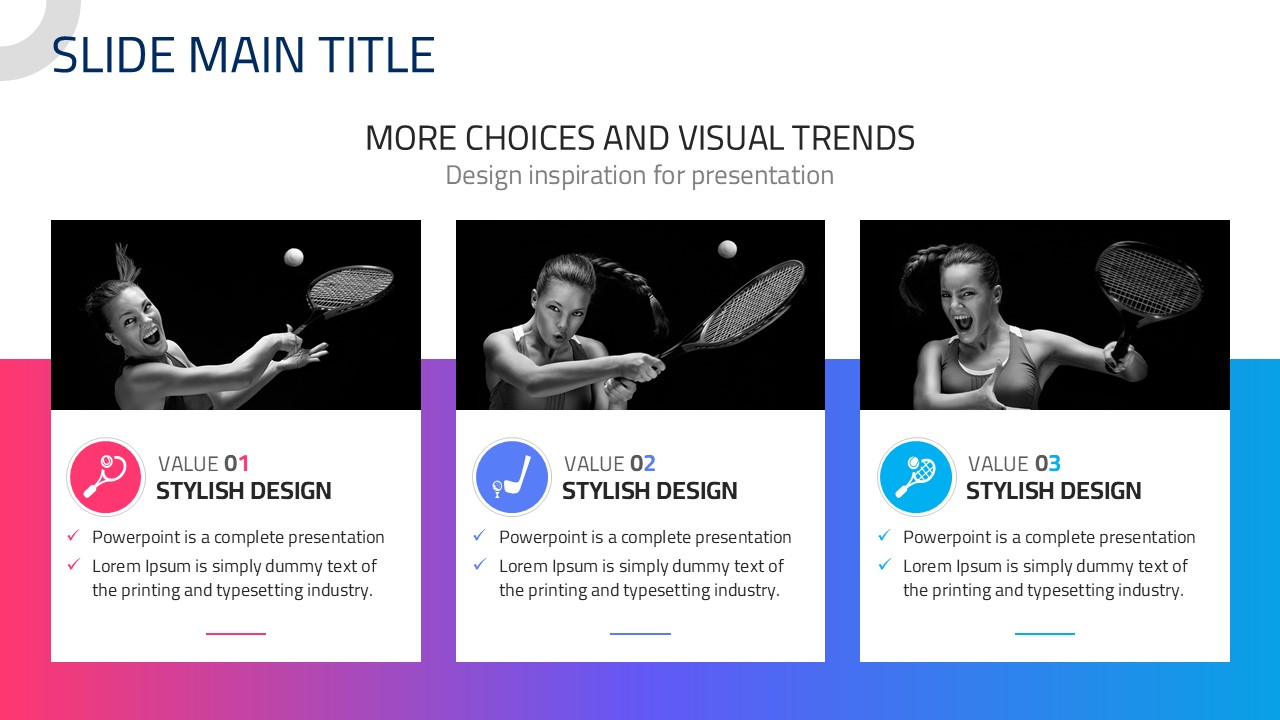 SLIDE MAIN TITLE

MORE CHOICES AND VISUAL TRENDS
Design inspiration for presentation

VALUE 01
STYLISH DESIGN

✓ Powerpoint is a complete presentation
✓ Lorem Ipsum is simply dummy text of the printing and typesetting industry.

VALUE 02
STYLISH DESIGN

✓ Powerpoint is a complete presentation
✓ Lorem Ipsum is simply dummy text of the printing and typesetting industry.

VALUE 03
STYLISH DESIGN

✓ Powerpoint is a complete presentation
✓ Lorem Ipsum is simply dummy text of the printing and typesetting industry.